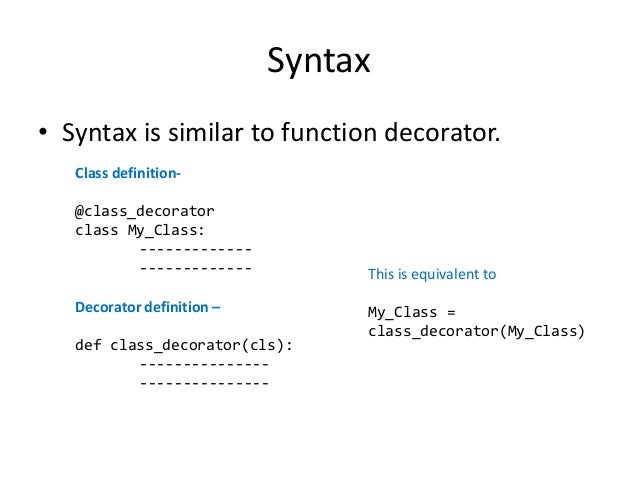 Syntax

• Syntax is similar to function decorator.

Class definition-

@class_decorator
class My_Class:
-------------
-------------

Decorator definition –

def class_decorator(cls):
---------------
---------------

This is equivalent to

My_Class = class_decorator(My_Class)